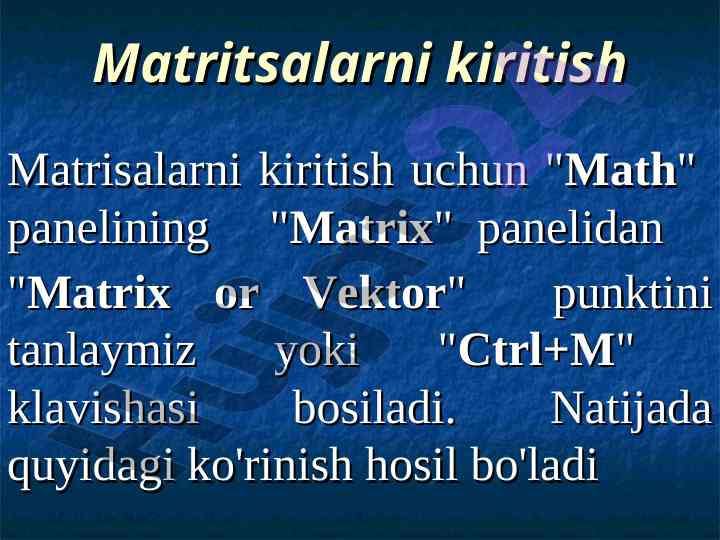 Matritsalarni kiritish

Matrisalarni kiritish uchun "Math" panelining "Matrix" panelidan "Matrix or Vektor" punktini tanlaymiz yoki "Ctrl+M" klavishasi bosiladi. Natijada quyidagi ko'rinish hosil bo'ladi